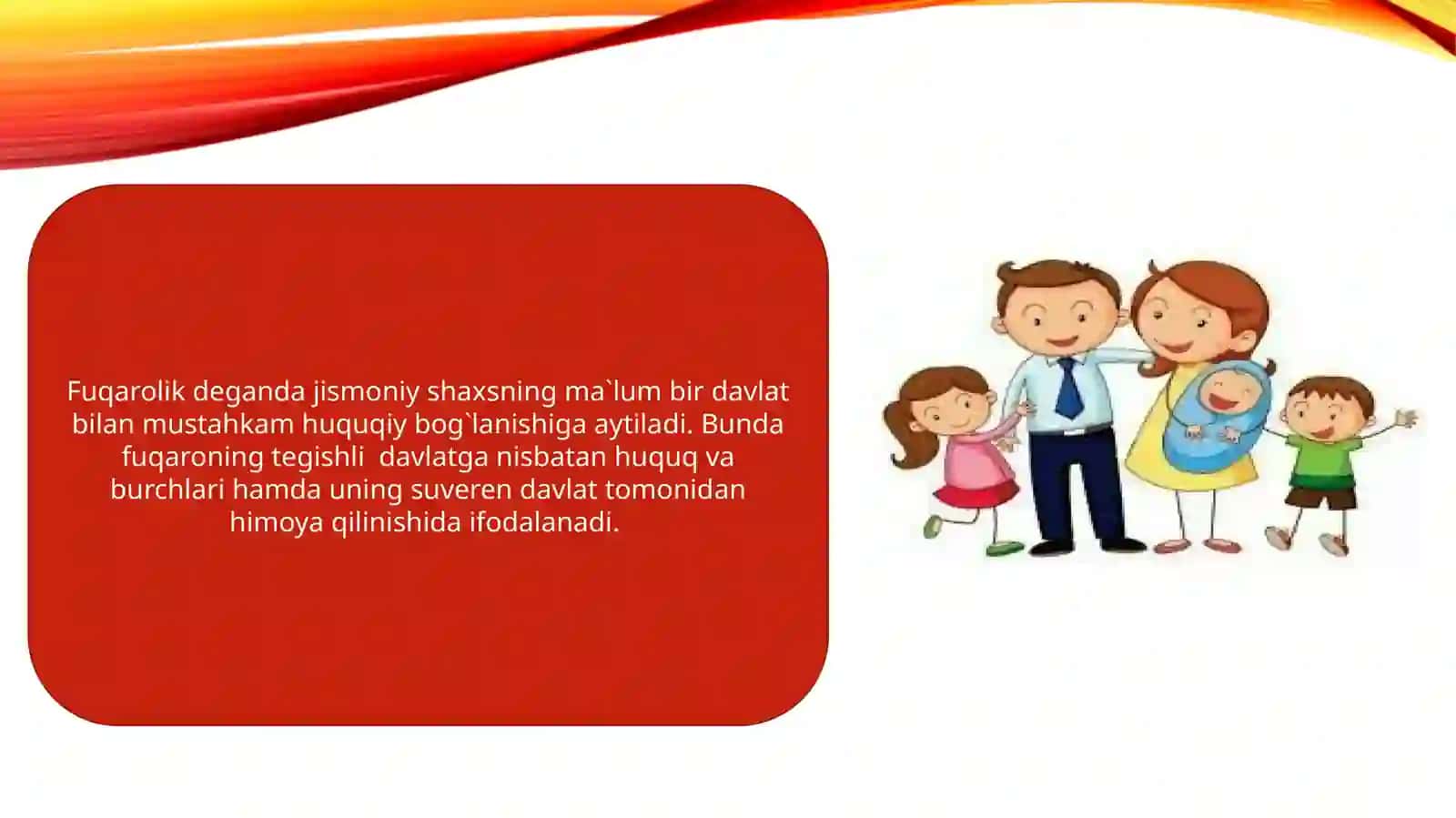 Fuqarolik deganda jismoniy shaxsning ma`lum bir davlat bilan mustahkam huquqiy bog`lanishiga aytiladi. Bunda fuqaroning tegishli davlatga nisbatan huquq va burchlari hamda uning suveren davlat tomonidan himoya qilinishida ifodalanadi.